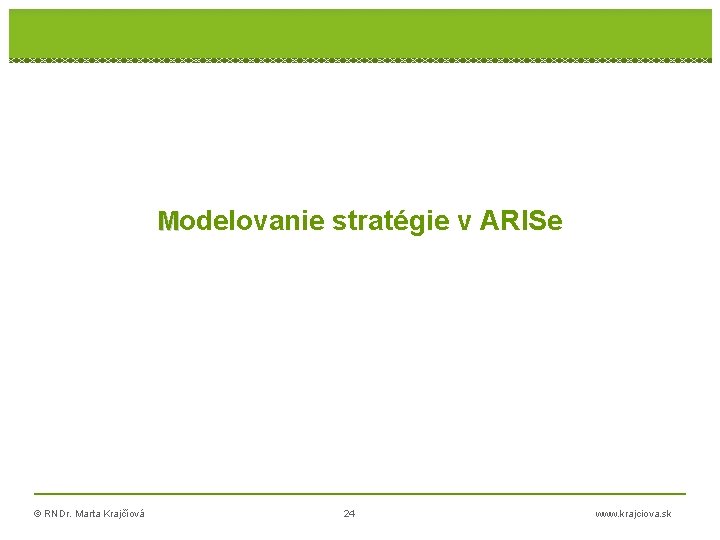 Modelovanie stratégie v ARISe

© RNDr. Marta Krajčiová 24 www.krajciova.sk